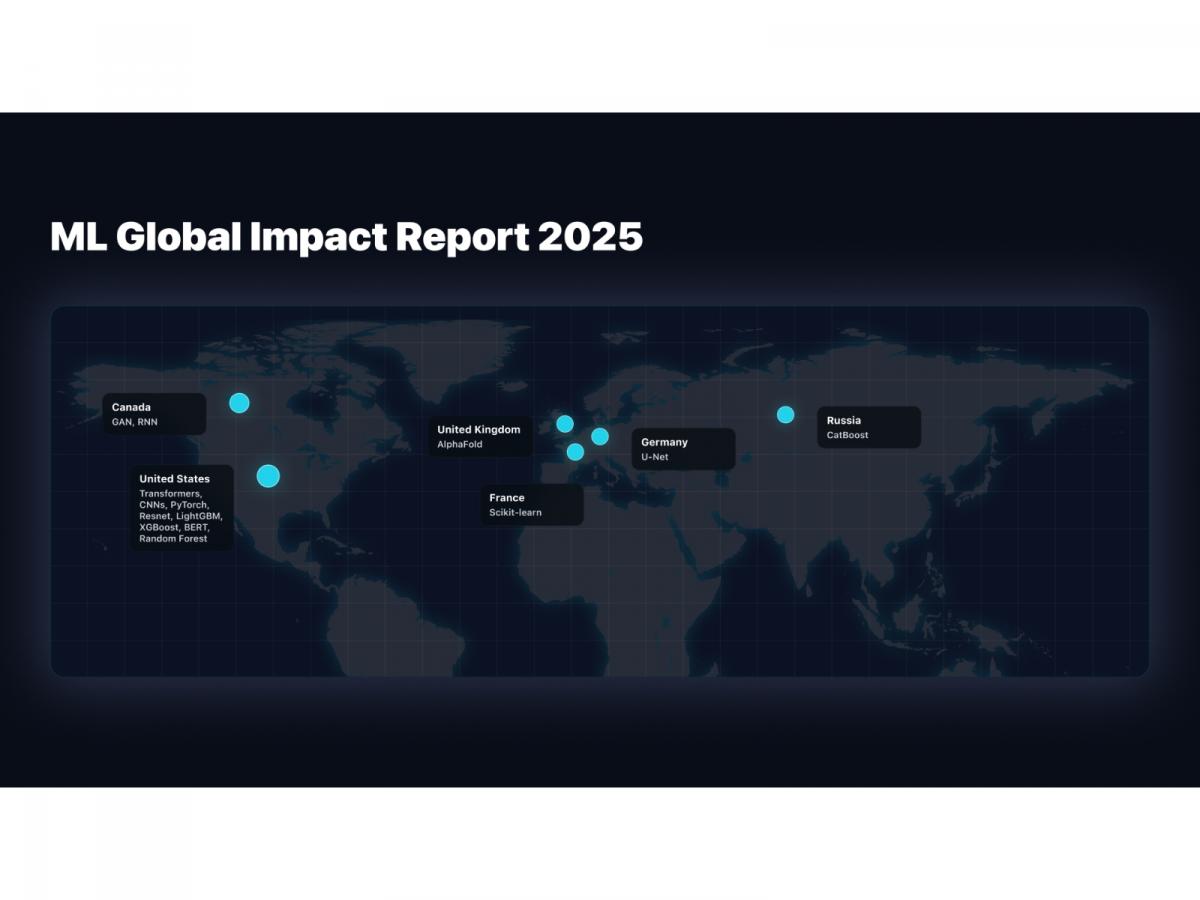 ML Global Impact Report 2025

Canada
GAN, RNN

United States
Transformers, CNNs, PyTorch, Resnet, LightGBM, XGBoost, BERT, Random Forest

United Kingdom
AlphaFold

France
Scikit-learn

Germany
U-Net

Russia
CatBoost